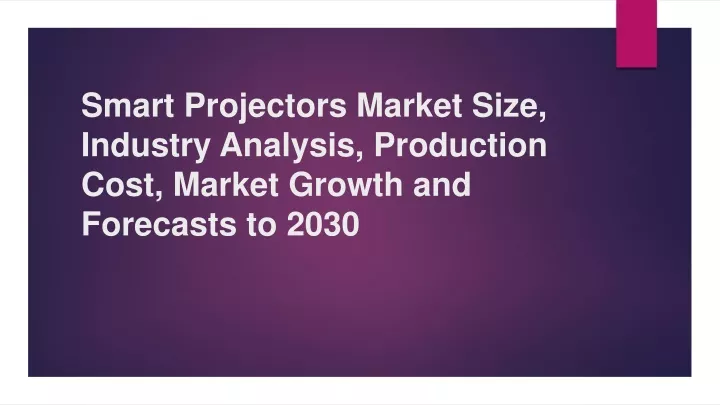 Smart Projectors Market Size, Industry Analysis, Production Cost, Market Growth and Forecasts to 2030